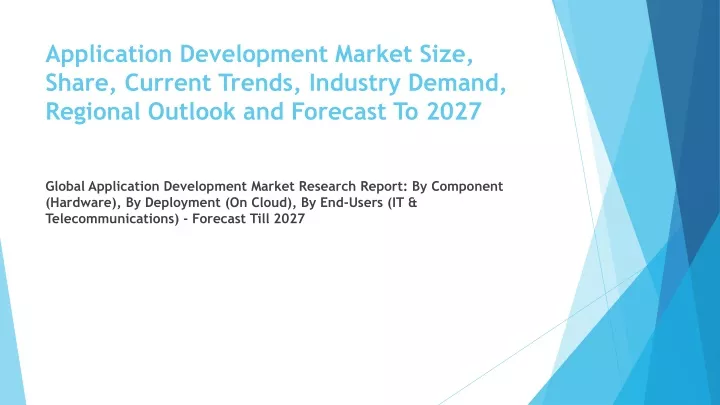 Application Development Market Size, Share, Current Trends, Industry Demand, Regional Outlook and Forecast To 2027

Global Application Development Market Research Report: By Component (Hardware), By Deployment (On Cloud), By End-Users (IT & Telecommunications) - Forecast Till 2027